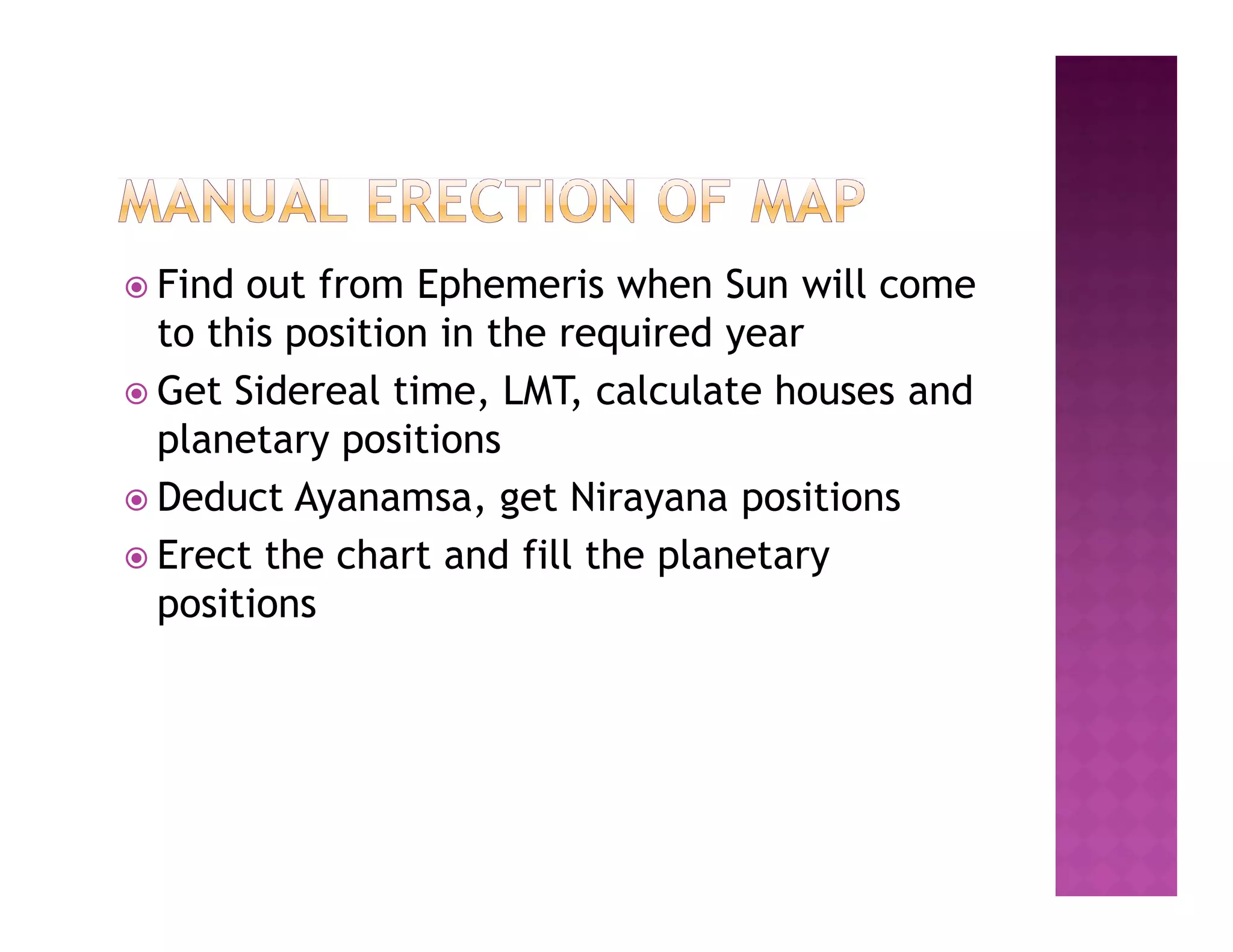 MANUAL ERECTION OF MAP

Find out from Ephemeris when Sun will come to this position in the required year

Get Sidereal time, LMT, calculate houses and planetary positions

Deduct Ayanamsa, get Nirayana positions

Erect the chart and fill the planetary positions